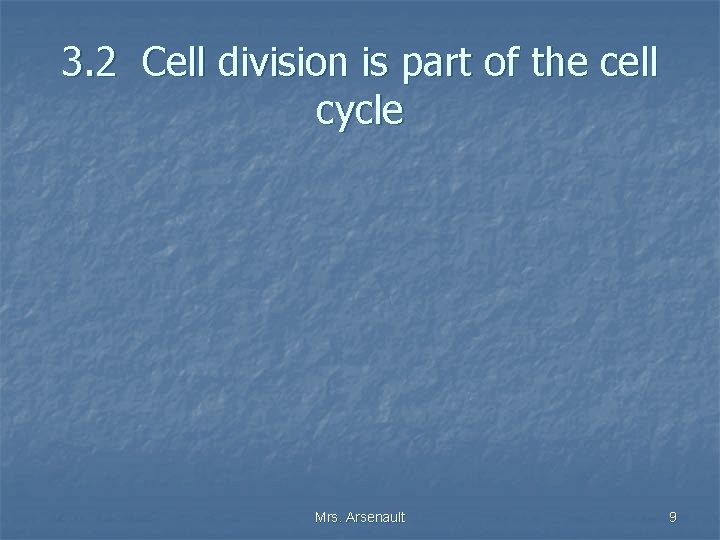 3.2 Cell division is part of the cell cycle

Mrs. Arsenault

9